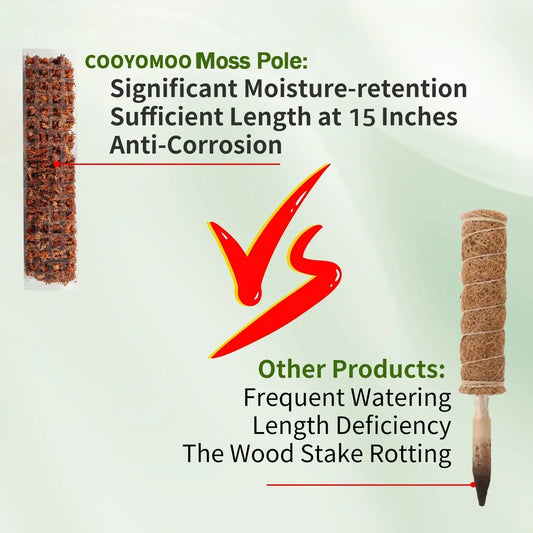 COOYOMOO Moss Pole:
Significant Moisture-retention
Sufficient Length at 15 Inches
Anti-Corrosion

VS

Other Products:
Frequent Watering
Length Deficiency
The Wood Stake Rotting